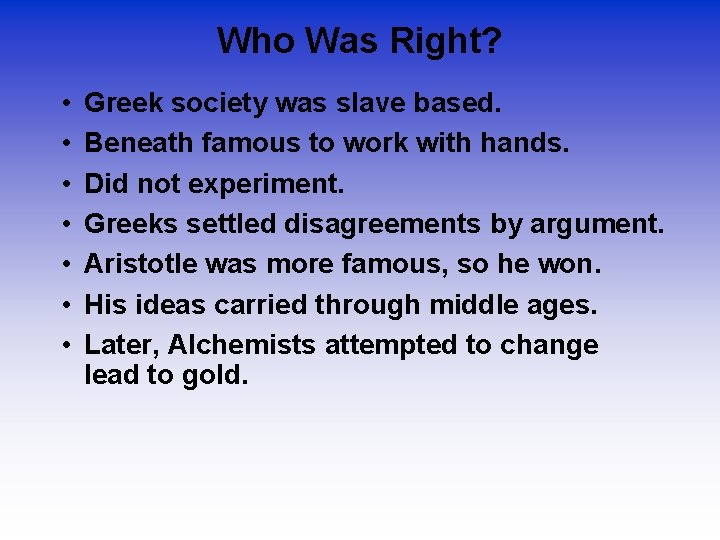 Who Was Right?

• Greek society was slave based.
• Beneath famous to work with hands.
• Did not experiment.
• Greeks settled disagreements by argument.
• Aristotle was more famous, so he won.
• His ideas carried through middle ages.
• Later, Alchemists attempted to change lead to gold.